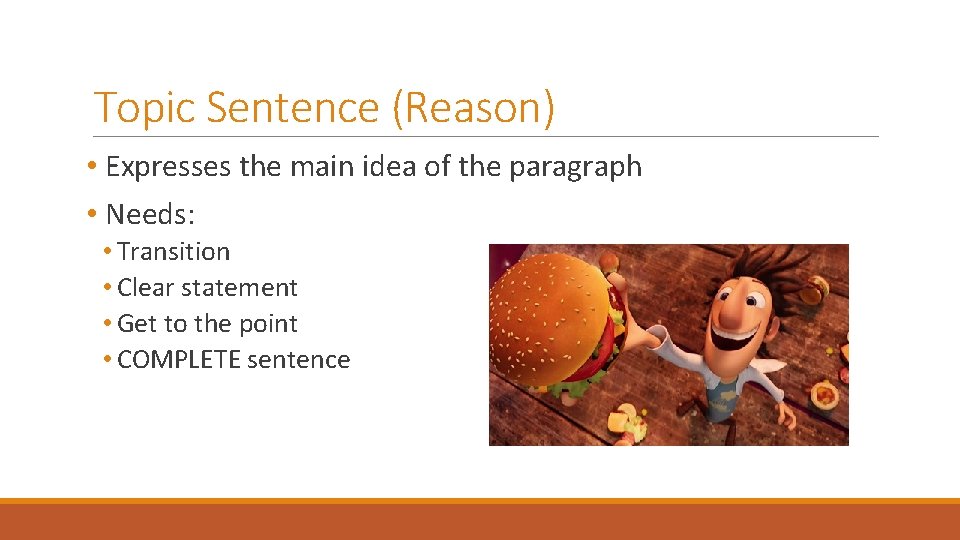 Topic Sentence (Reason)

• Expresses the main idea of the paragraph
• Needs:
  • Transition
  • Clear statement
  • Get to the point
  • COMPLETE sentence